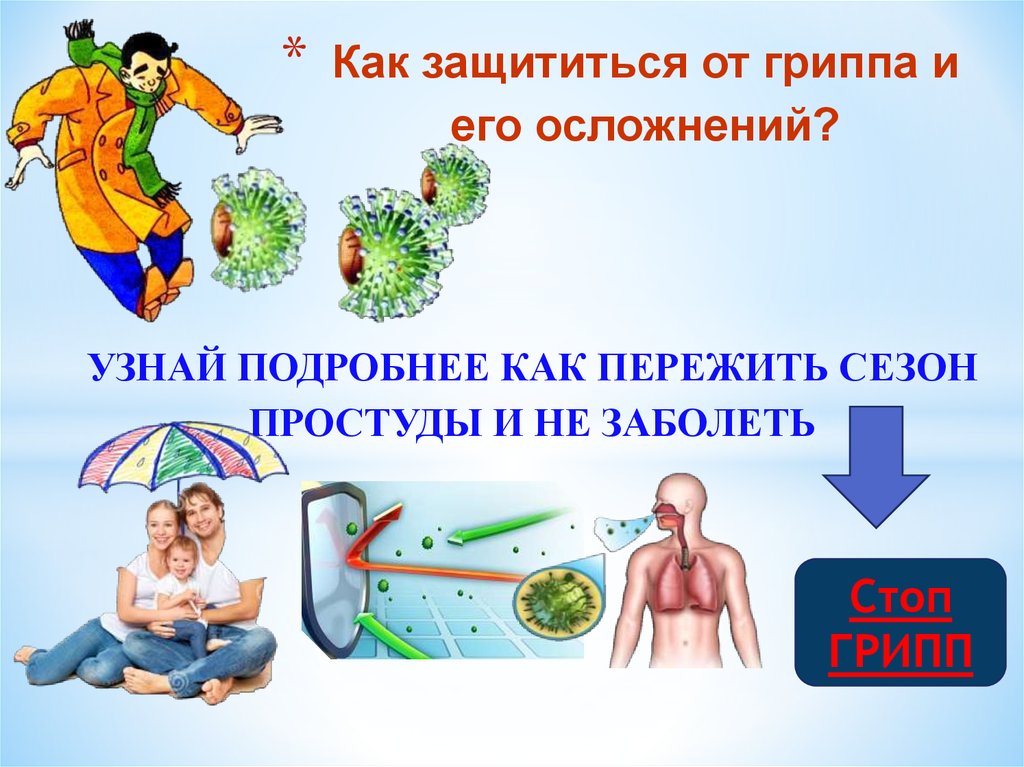 * Как защититься от гриппа и его осложнений?

УЗНАЙ ПОДРОБНЕЕ КАК ПЕРЕЖИТЬ СЕЗОН ПРОСТУДЫ И НЕ ЗАБОЛЕТЬ

Стоп ГРИПП